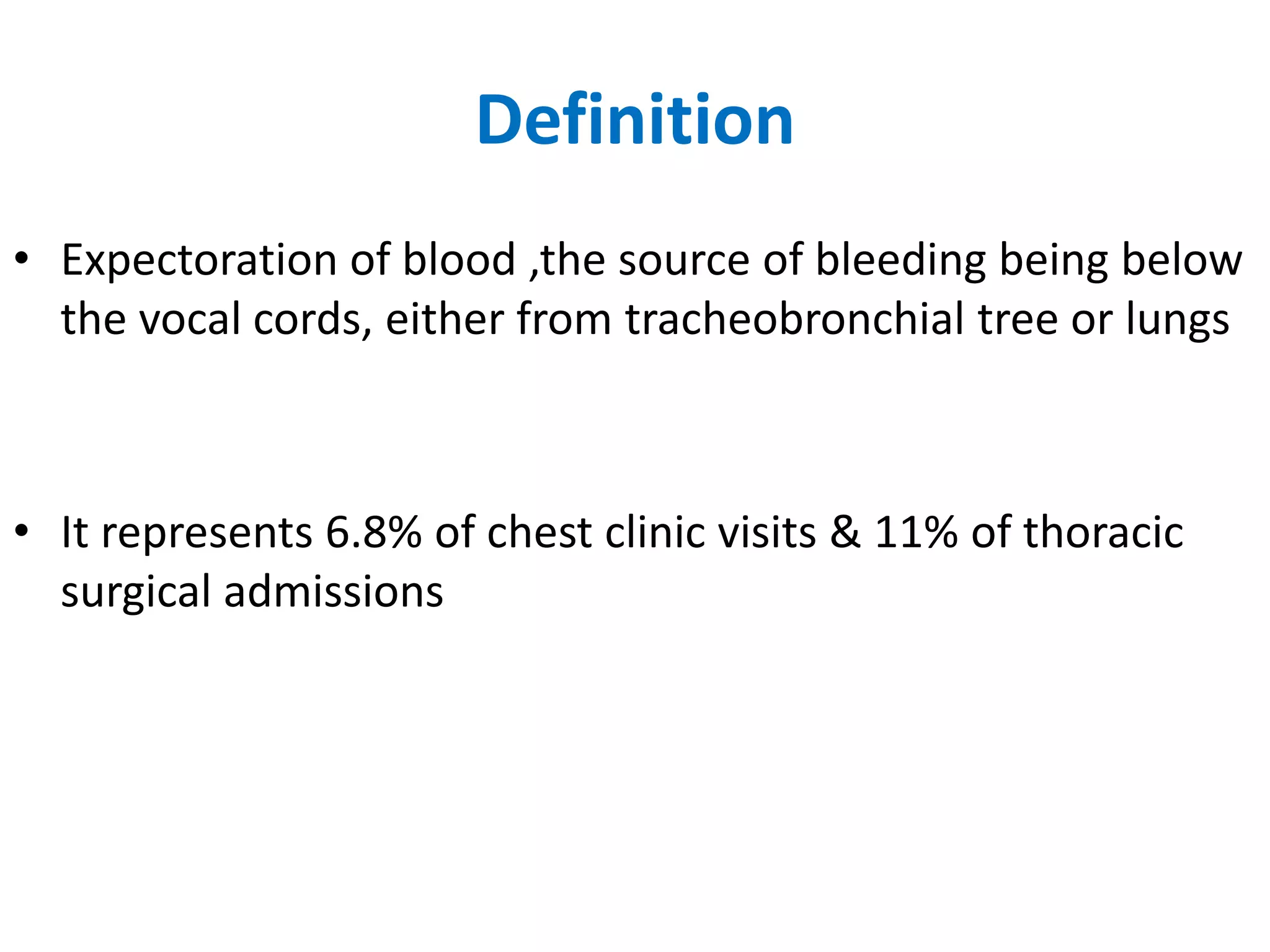 Definition

• Expectoration of blood ,the source of bleeding being below the vocal cords, either from tracheobronchial tree or lungs

• It represents 6.8% of chest clinic visits & 11% of thoracic surgical admissions